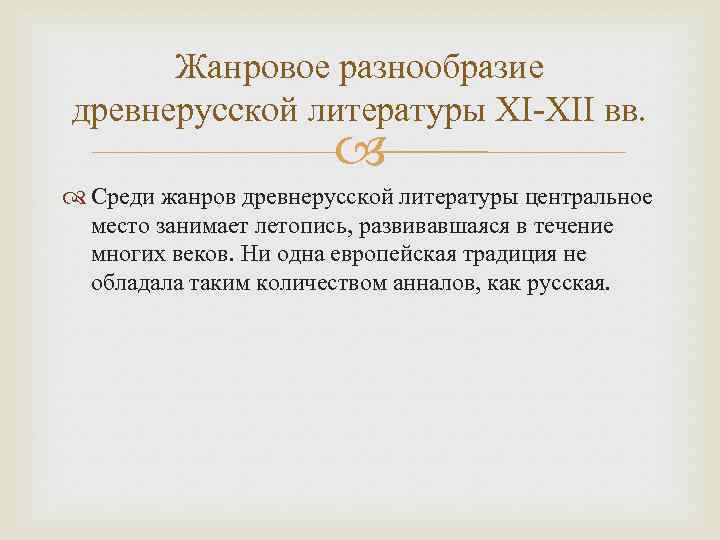 Жанровое разнообразие древнерусской литературы XI-XII вв.

Среди жанров древнерусской литературы центральное место занимает летопись, развивавшаяся в течение многих веков. Ни одна европейская традиция не обладала таким количеством анналов, как русская.